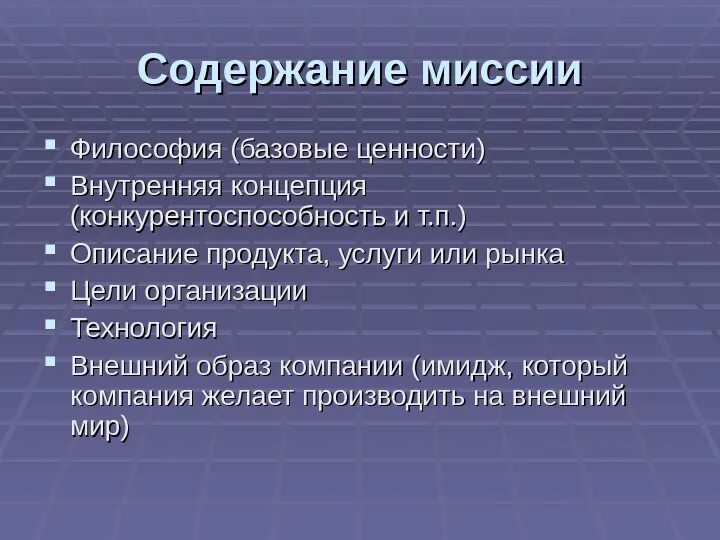 Содержание миссии

- Философия (базовые ценности)
- Внутренняя концепция (конкурентоспособность и т.п.)
- Описание продукта, услуги или рынка
- Цели организации
- Технология
- Внешний образ компании (имидж, который компания желает производить на внешний мир)